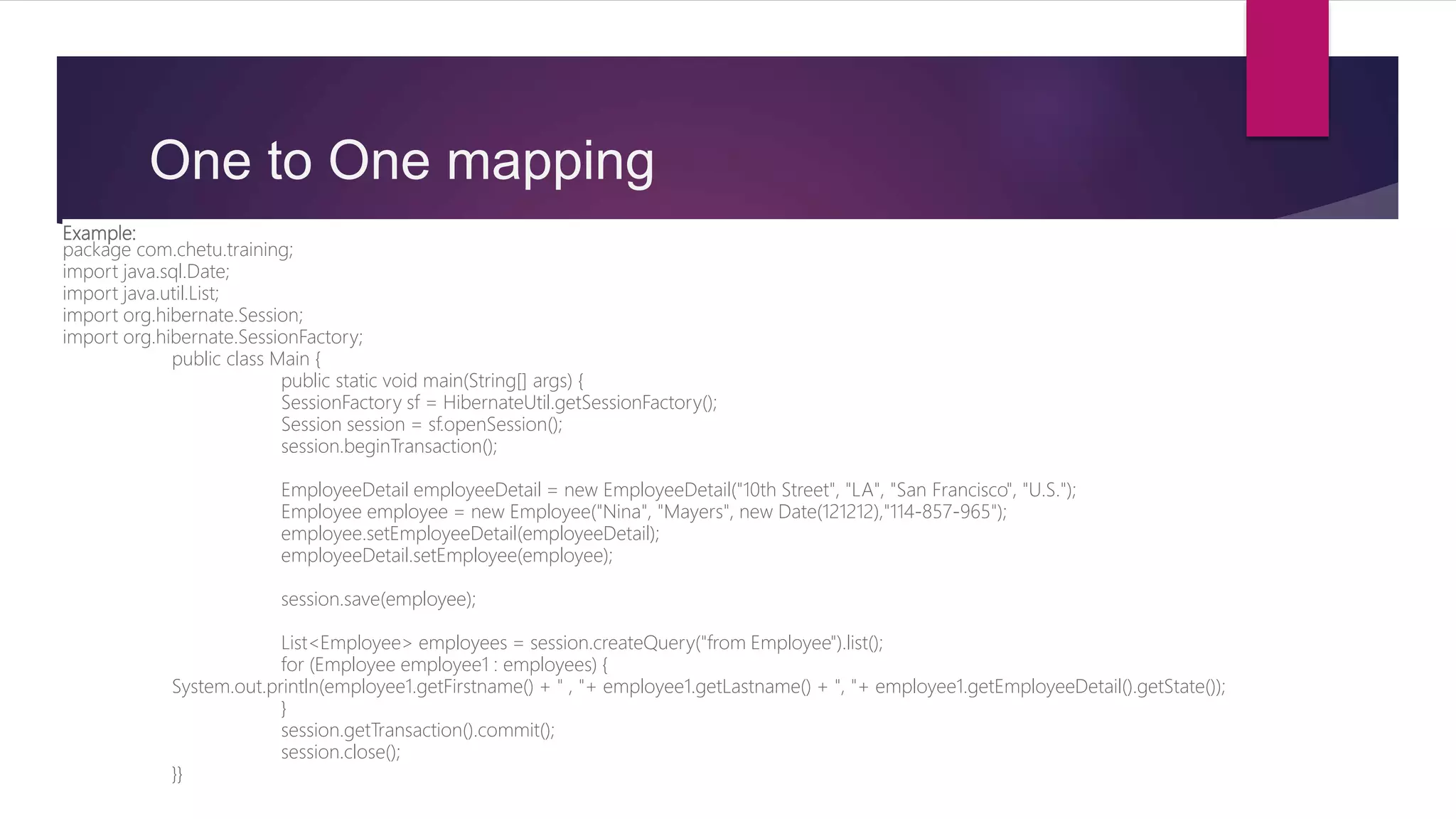 One to One mapping

Example:
package com.chetu.training;
import java.sql.Date;
import java.util.List;
import org.hibernate.Session;
import org.hibernate.SessionFactory;
public class Main {
public static void main(String[] args) {
SessionFactory sf = HibernateUtil.getSessionFactory();
Session session = sf.openSession();
session.beginTransaction();

EmployeeDetail employeeDetail = new EmployeeDetail("10th Street", "LA", "San Francisco", "U.S.");
Employee employee = new Employee("Nina", "Mayers", new Date(121212),"114-857-965");
employee.setEmployeeDetail(employeeDetail);
employeeDetail.setEmployee(employee);

session.save(employee);

List<Employee> employees = session.createQuery("from Employee").list();
for (Employee employee1 : employees) {
System.out.println(employee1.getFirstname() + " , "+ employee1.getLastname() + ", "+ employee1.getEmployeeDetail().getState());
}
session.getTransaction().commit();
session.close();
}}